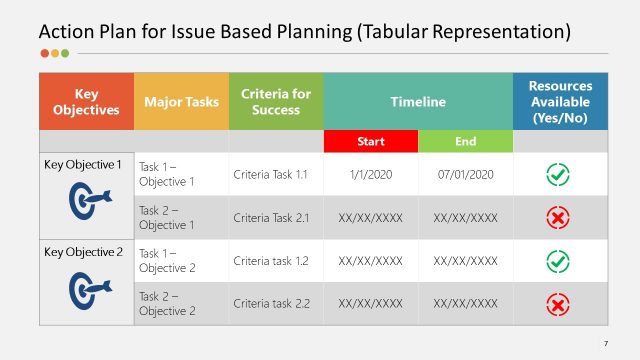 Action Plan for Issue Based Planning (Tabular Representation)

| Key Objectives | Major Tasks | Criteria for Success | Timeline | | Resources Available (Yes/No) |
|---|---|---|---|---|---|
| | | | Start | End | |
| Key Objective 1 | Task 1 – Objective 1 | Criteria Task 1.1 | 1/1/2020 | 07/01/2020 | |
| | Task 2 – Objective 1 | Criteria Task 2.1 | XX/XX/XXXX | XX/XX/XXXX | |
| Key Objective 2 | Task 1 – Objective 2 | Criteria task 1.2 | XX/XX/XXXX | XX/XX/XXXX | |
| | Task 2 – Objective 2 | Criteria task 2.2 | XX/XX/XXXX | XX/XX/XXXX | |

7